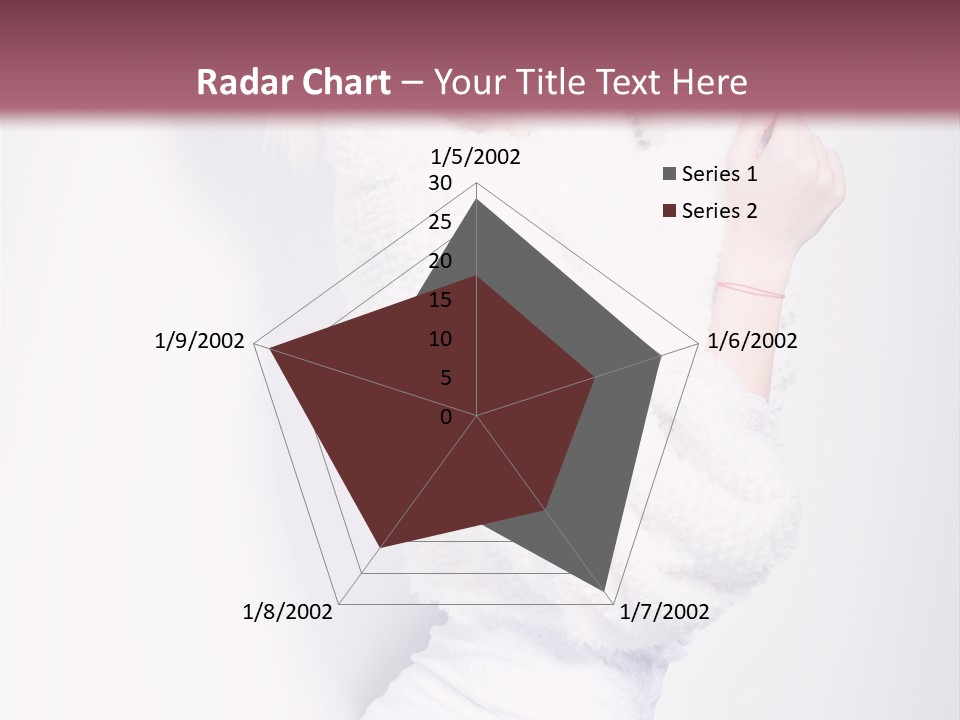 Radar Chart – Your Title Text Here

1/5/2002
30
25
20
15
10
5
0
1/6/2002
1/7/2002
1/8/2002
1/9/2002

Series 1
Series 2